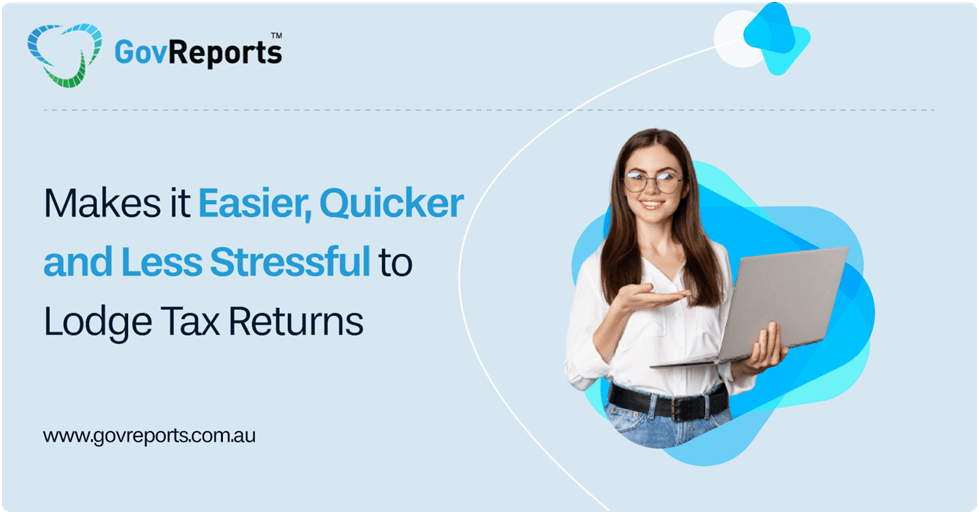 GovReports™

Makes it Easier, Quicker and Less Stressful to Lodge Tax Returns

www.govreports.com.au